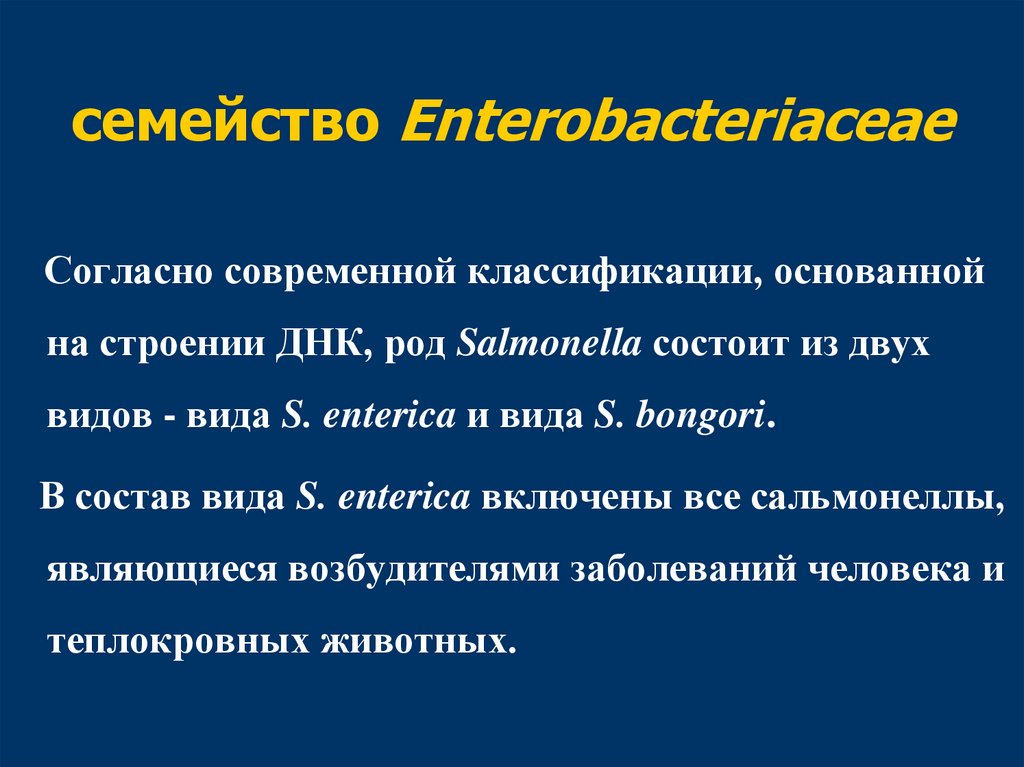 семейство Enterobacteriaceae

Согласно современной классификации, основанной на строении ДНК, род Salmonella состоит из двух видов - вида S. enterica и вида S. bongori.

В состав вида S. enterica включены все сальмонеллы, являющиеся возбудителями заболеваний человека и теплокровных животных.